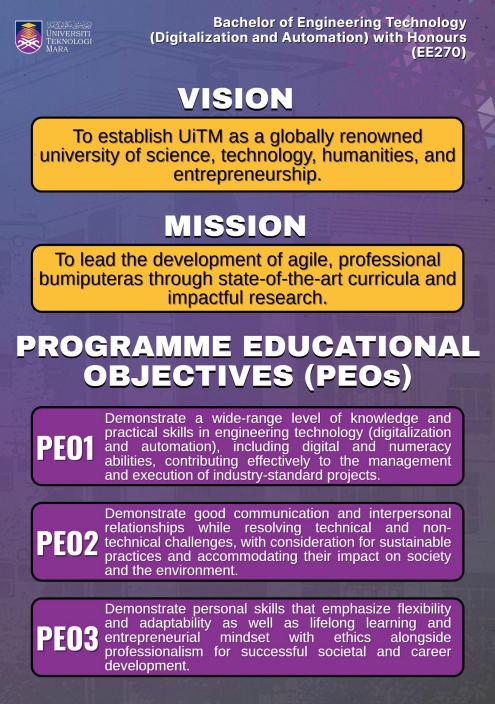 UNIVERSITI TEKNOLOGI MARA

Bachelor of Engineering Technology (Digitalization and Automation) with Honours (EE270)

VISION

To establish UiTM as a globally renowned university of science, technology, humanities, and entrepreneurship.

MISSION

To lead the development of agile, professional bumiputeras through state-of-the-art curricula and impactful research.

PROGRAMME EDUCATIONAL OBJECTIVES (PEOs)

PEO1 Demonstrate a wide-range level of knowledge and practical skills in engineering technology (digitalization and automation), including digital and numeracy abilities, contributing effectively to the management and execution of industry-standard projects.

PEO2 Demonstrate good communication and interpersonal relationships while resolving technical and non-technical challenges, with consideration for sustainable practices and accommodating their impact on society and the environment.

PEO3 Demonstrate personal skills that emphasize flexibility and adaptability as well as lifelong learning and entrepreneurial mindset with ethics alongside professionalism for successful societal and career development.